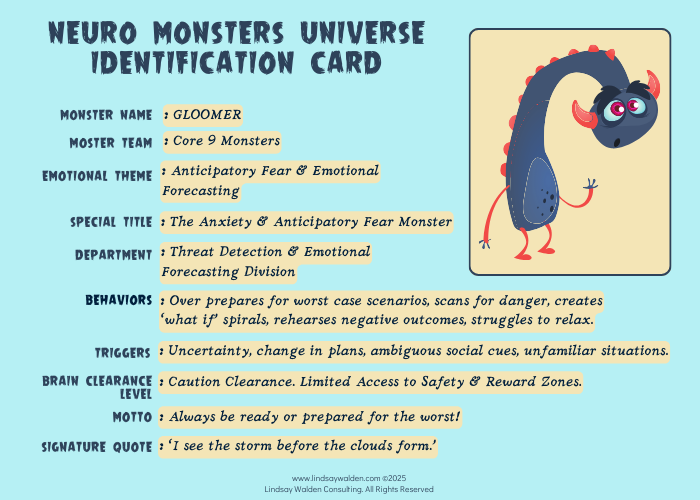 NEURO MONSTERS UNIVERSE IDENTIFICATION CARD

MONSTER NAME : GLOOMER

MOSTER TEAM : Core 9 Monsters

EMOTIONAL THEME : Anticipatory Fear & Emotional Forecasting

SPECIAL TITLE : The Anxiety & Anticipatory Fear Monster

DEPARTMENT : Threat Detection & Emotional Forecasting Division

BEHAVIORS : Over prepares for worst case scenarios, scans for danger, creates 'what if' spirals, rehearses negative outcomes, struggles to relax.

TRIGGERS : Uncertainty, change in plans, ambiguous social cues, unfamiliar situations.

BRAIN CLEARANCE LEVEL : Caution Clearance. Limited Access to Safety & Reward Zones.

MOTTO : Always be ready or prepared for the worst!

SIGNATURE QUOTE : 'I see the storm before the clouds form.'

www.lindsaywalden.com ©2025
Lindsay Walden Consulting. All Rights Reserved